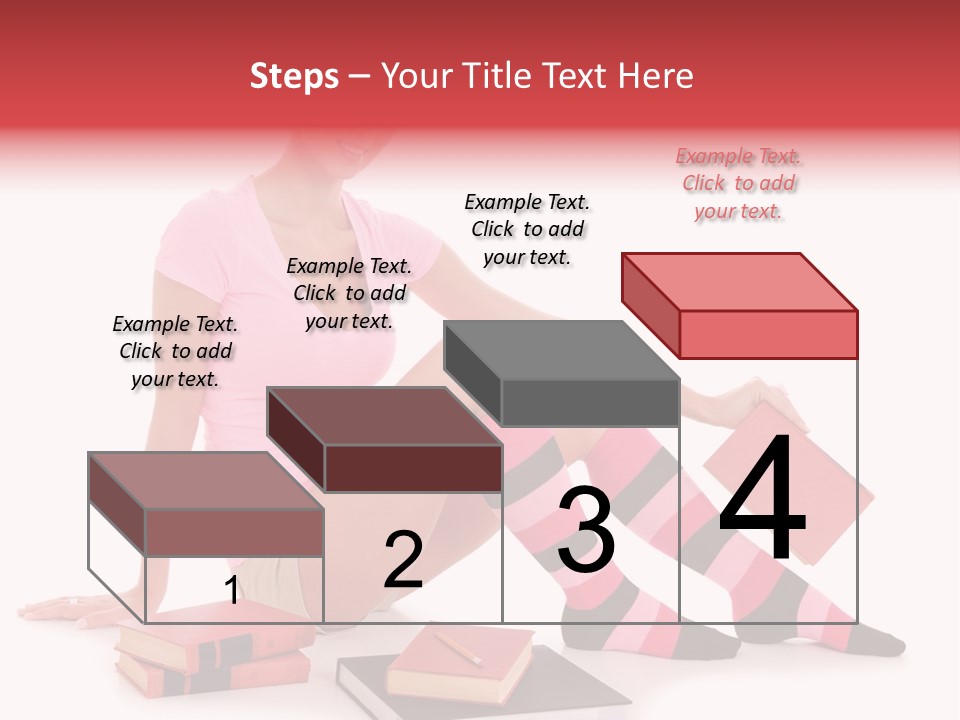 Steps – Your Title Text Here

Example Text. Click to add your text.

Example Text. Click to add your text.

Example Text. Click to add your text.

Example Text. Click to add your text.

1

2

3

4